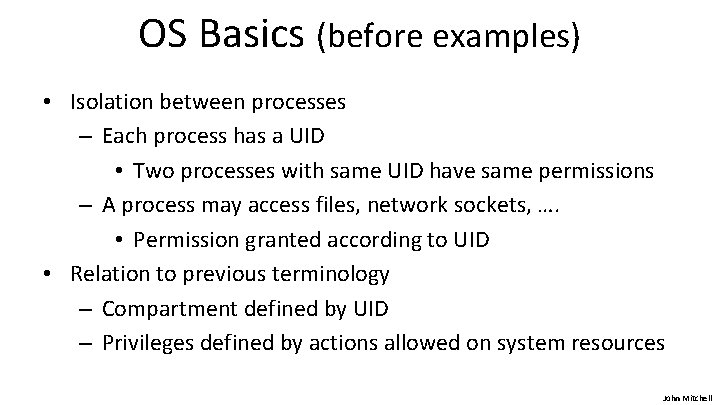 OS Basics (before examples)

• Isolation between processes
  – Each process has a UID
    • Two processes with same UID have same permissions
  – A process may access files, network sockets, ….
    • Permission granted according to UID
• Relation to previous terminology
  – Compartment defined by UID
  – Privileges defined by actions allowed on system resources

John Mitchell